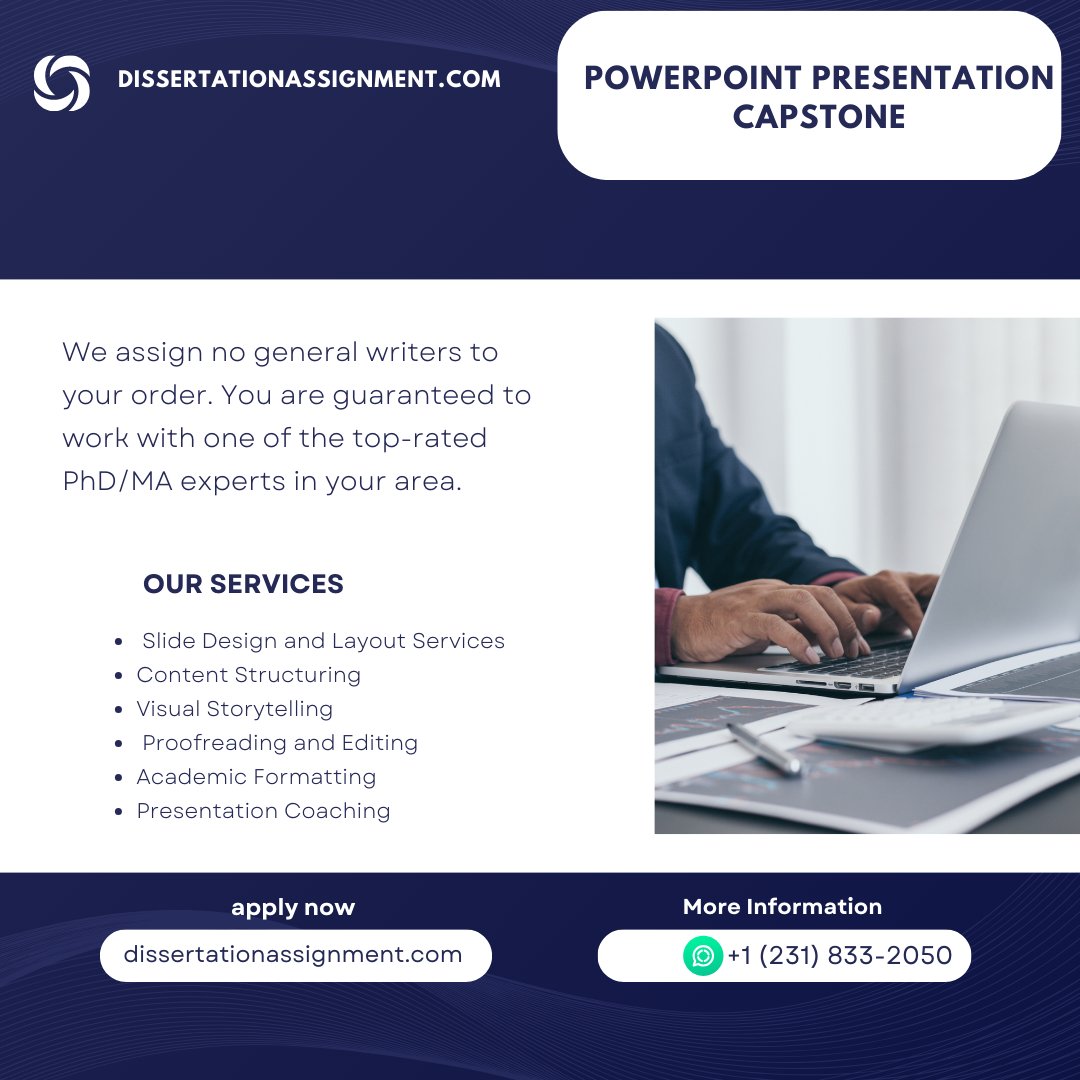 DISSERTATIONASSIGNMENT.COM

POWERPOINT PRESENTATION CAPSTONE

We assign no general writers to your order. You are guaranteed to work with one of the top-rated PhD/MA experts in your area.

OUR SERVICES

- Slide Design and Layout Services
- Content Structuring
- Visual Storytelling
- Proofreading and Editing
- Academic Formatting
- Presentation Coaching

apply now

dissertationassignment.com

More Information

+1 (231) 833-2050